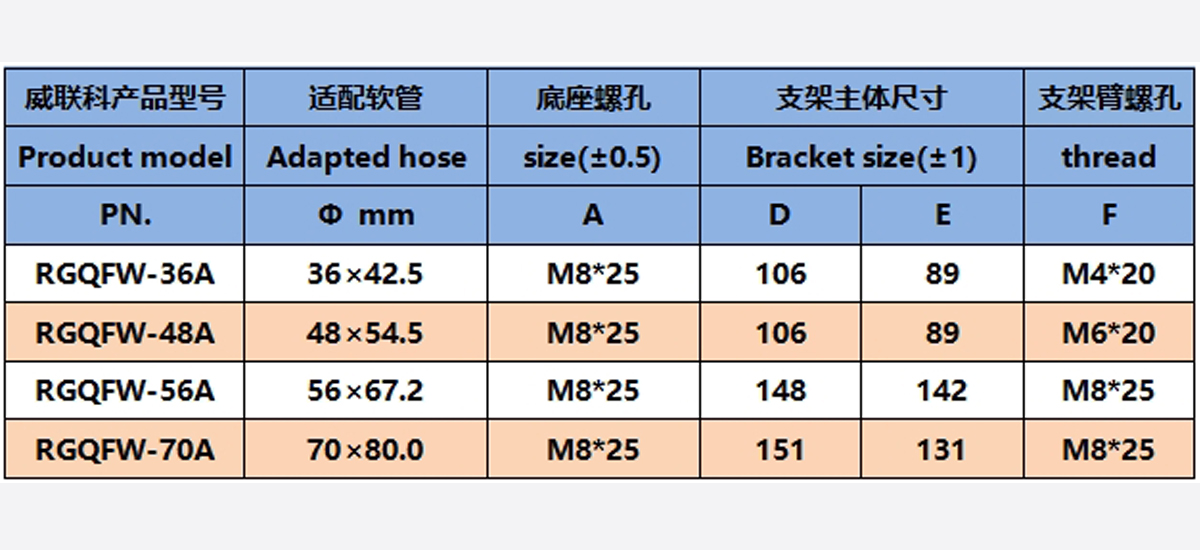 | 威联科产品型号 | 适配软管 | 底座螺孔 | 支架主体尺寸 | | 支架臂螺孔 |
|---|---|---|---|---|---|
| Product model | Adapted hose | size(±0.5) | Bracket size(±1) | | thread |
| PN. | Φ mm | A | D | E | F |
| RGQFW-36A | 36×42.5 | M8*25 | 106 | 89 | M4*20 |
| RGQFW-48A | 48×54.5 | M8*25 | 106 | 89 | M6*20 |
| RGQFW-56A | 56×67.2 | M8*25 | 148 | 142 | M8*25 |
| RGQFW-70A | 70×80.0 | M8*25 | 151 | 131 | M8*25 |